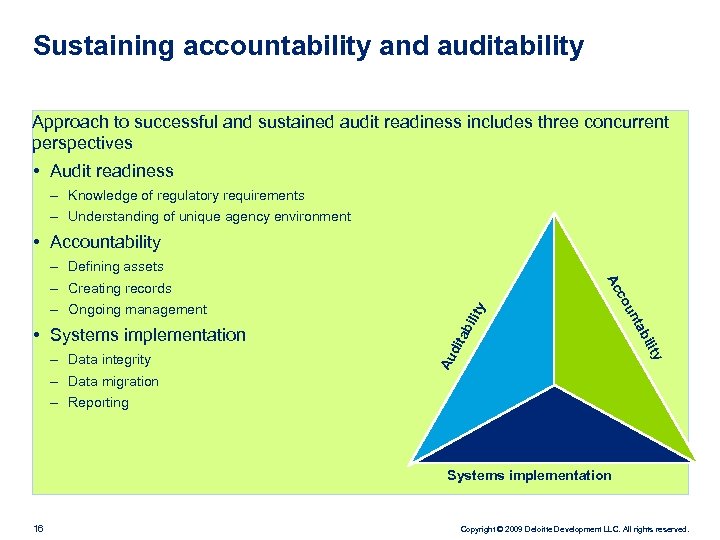 Sustaining accountability and auditability

Approach to successful and sustained audit readiness includes three concurrent perspectives

• Audit readiness
– Knowledge of regulatory requirements
– Understanding of unique agency environment
• Accountability
– Defining assets
– Creating records
– Ongoing management
• Systems implementation
– Data integrity
– Data migration
– Reporting

Auditability

Accountability

Systems implementation

16

Copyright © 2009 Deloitte Development LLC. All rights reserved.